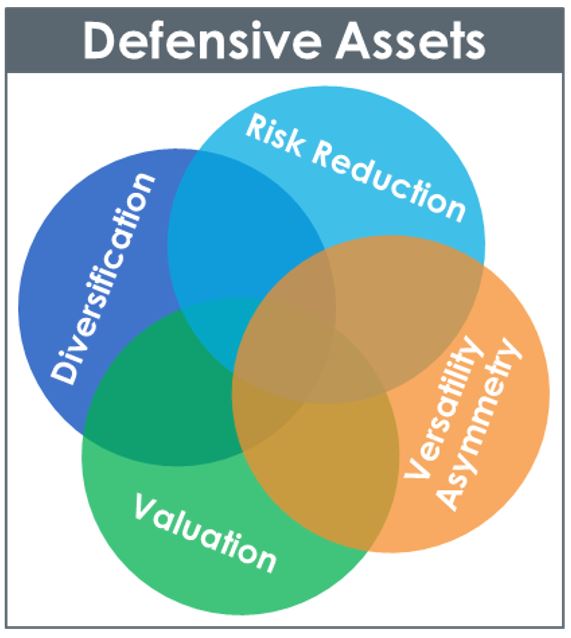 Defensive Assets

Risk Reduction

Diversification

Versatility
Asymmetry

Valuation